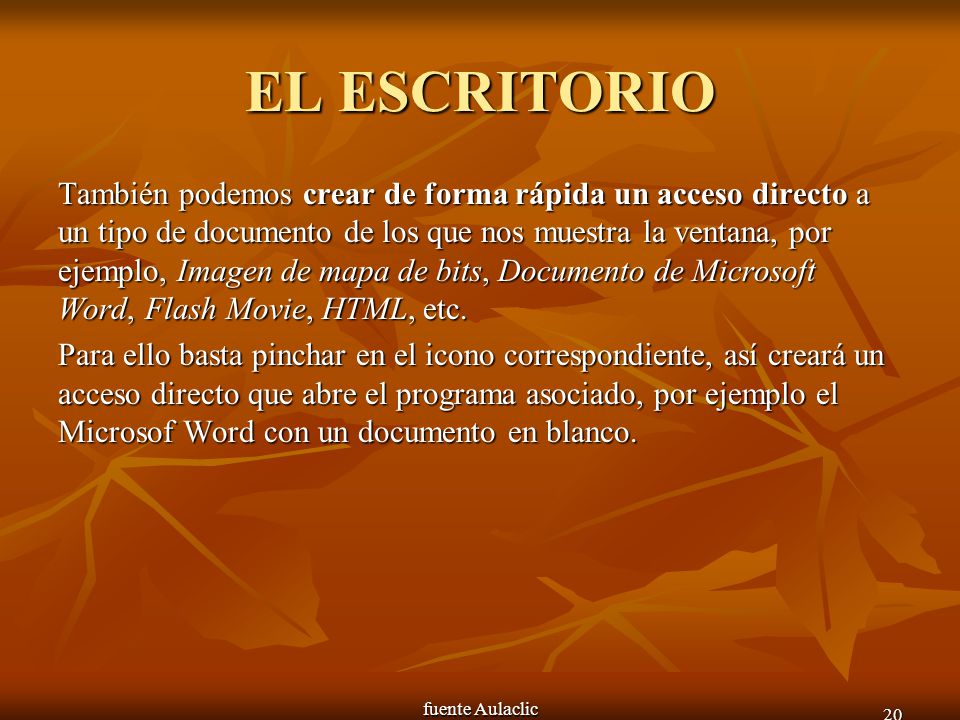 EL ESCRITORIO

También podemos crear de forma rápida un acceso directo a un tipo de documento de los que nos muestra la ventana, por ejemplo, Imagen de mapa de bits, Documento de Microsoft Word, Flash Movie, HTML, etc.

Para ello basta pinchar en el icono correspondiente, así creará un acceso directo que abre el programa asociado, por ejemplo el Microsof Word con un documento en blanco.

fuente Aulaclic

20